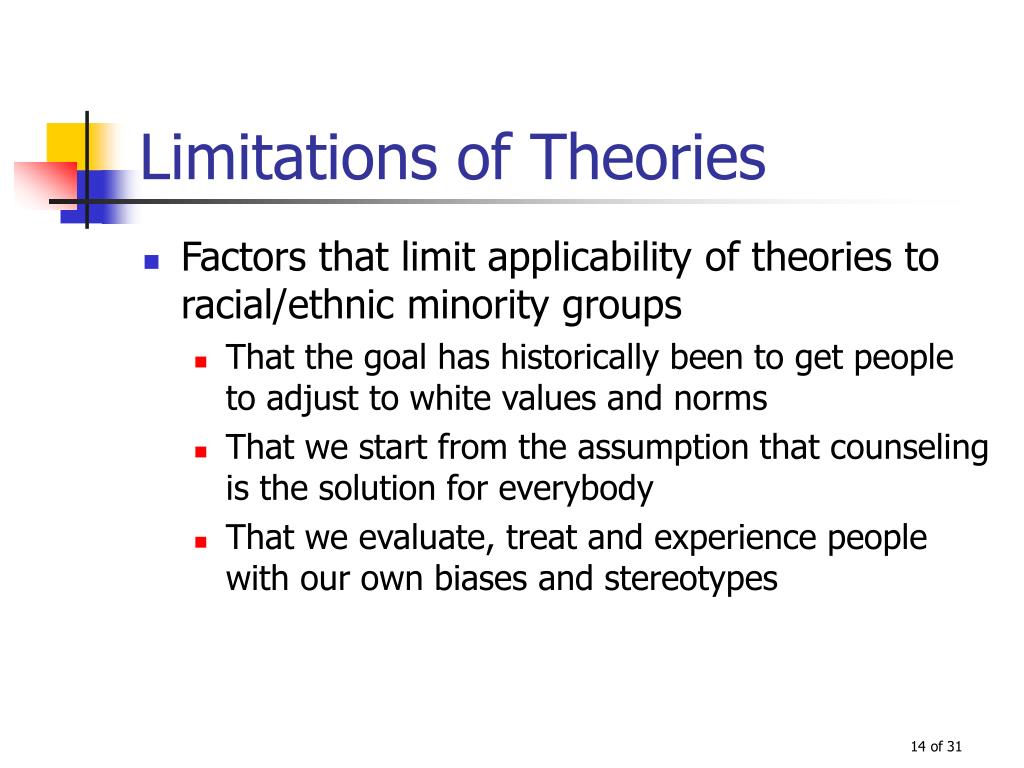 Limitations of Theories

- Factors that limit applicability of theories to racial/ethnic minority groups
  - That the goal has historically been to get people to adjust to white values and norms
  - That we start from the assumption that counseling is the solution for everybody
  - That we evaluate, treat and experience people with our own biases and stereotypes

14 of 31